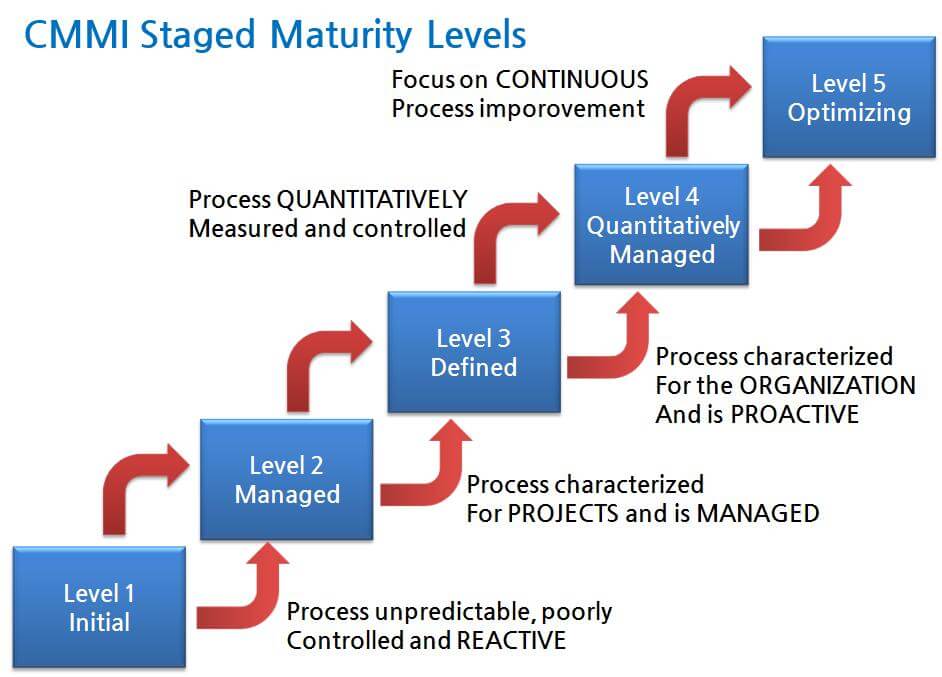 CMMI Staged Maturity Levels

Focus on CONTINUOUS Process imporovement

Level 5 Optimizing

Process QUANTITATIVELY Measured and controlled

Level 4 Quantitatively Managed

Level 3 Defined

Process characterized For the ORGANIZATION And is PROACTIVE

Level 2 Managed

Process characterized For PROJECTS and is MANAGED

Level 1 Initial

Process unpredictable, poorly Controlled and REACTIVE